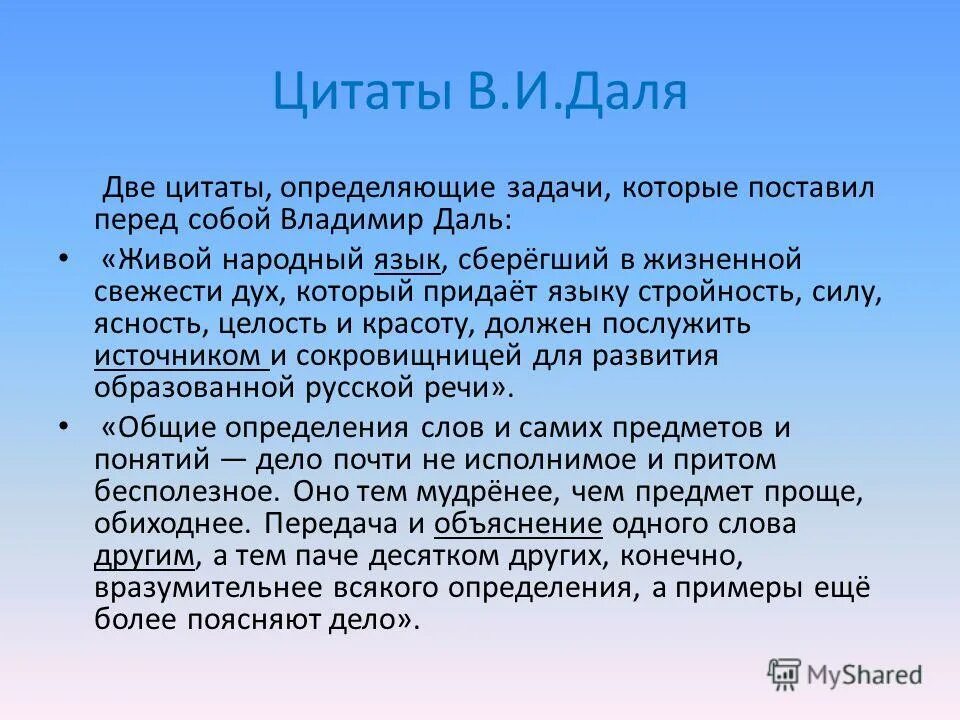 Цитаты В.И.Даля

Две цитаты, определяющие задачи, которые поставил перед собой Владимир Даль:

• «Живой народный язык, сберёгший в жизненной свежести дух, который придаёт языку стройность, силу, ясность, целость и красоту, должен послужить источником и сокровищницей для развития образованной русской речи».

• «Общие определения слов и самих предметов и понятий — дело почти не исполнимое и притом бесполезное. Оно тем мудрёнее, чем предмет проще, обиходнее. Передача и объяснение одного слова другим, а тем паче десятком других, конечно, вразумительнее всякого определения, а примеры ещё более поясняют дело».

MyShared